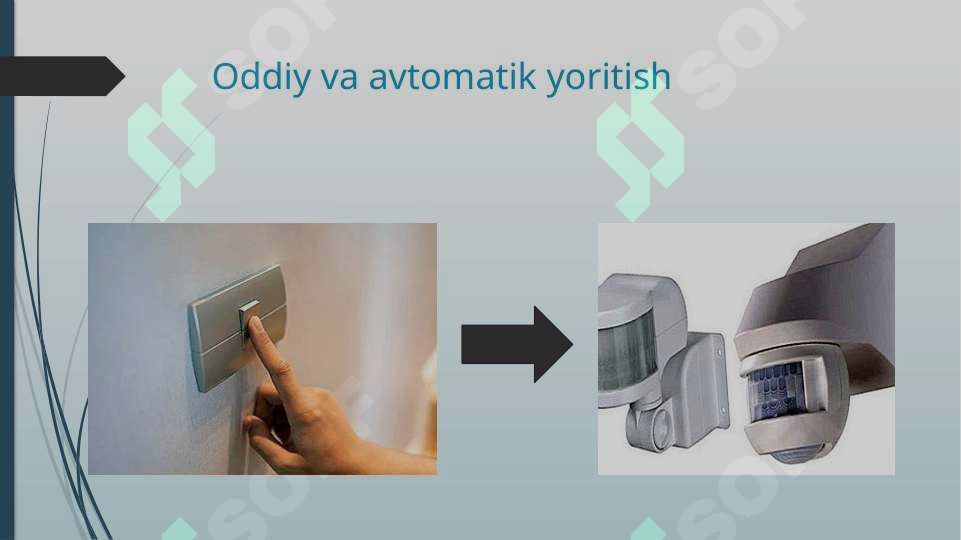 Oddiy va avtomatik yoritish